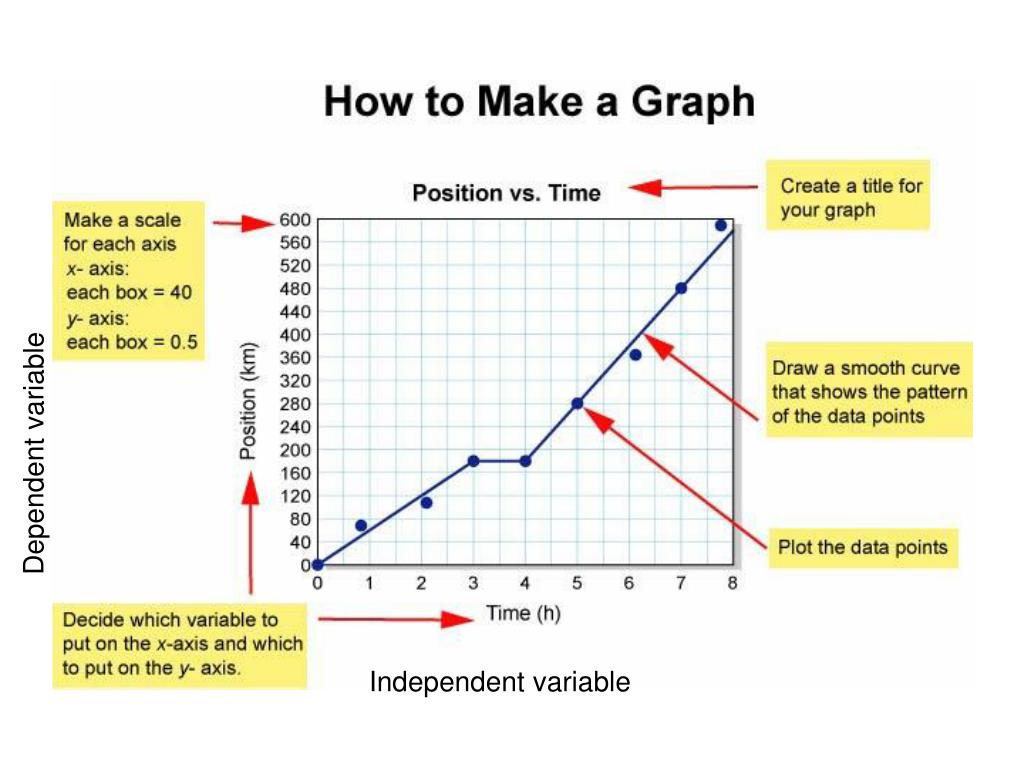 How to Make a Graph

Position vs. Time

Create a title for your graph

Make a scale for each axis
x- axis:
each box = 40
y- axis:
each box = 0.5

Dependent variable

Position (km)

600
560
520
480
440
400
360
320
280
240
200
160
120
80
40
0

0 1 2 3 4 5 6 7 8

Time (h)

Draw a smooth curve that shows the pattern of the data points

Plot the data points

Decide which variable to put on the x-axis and which to put on the y- axis.

Independent variable